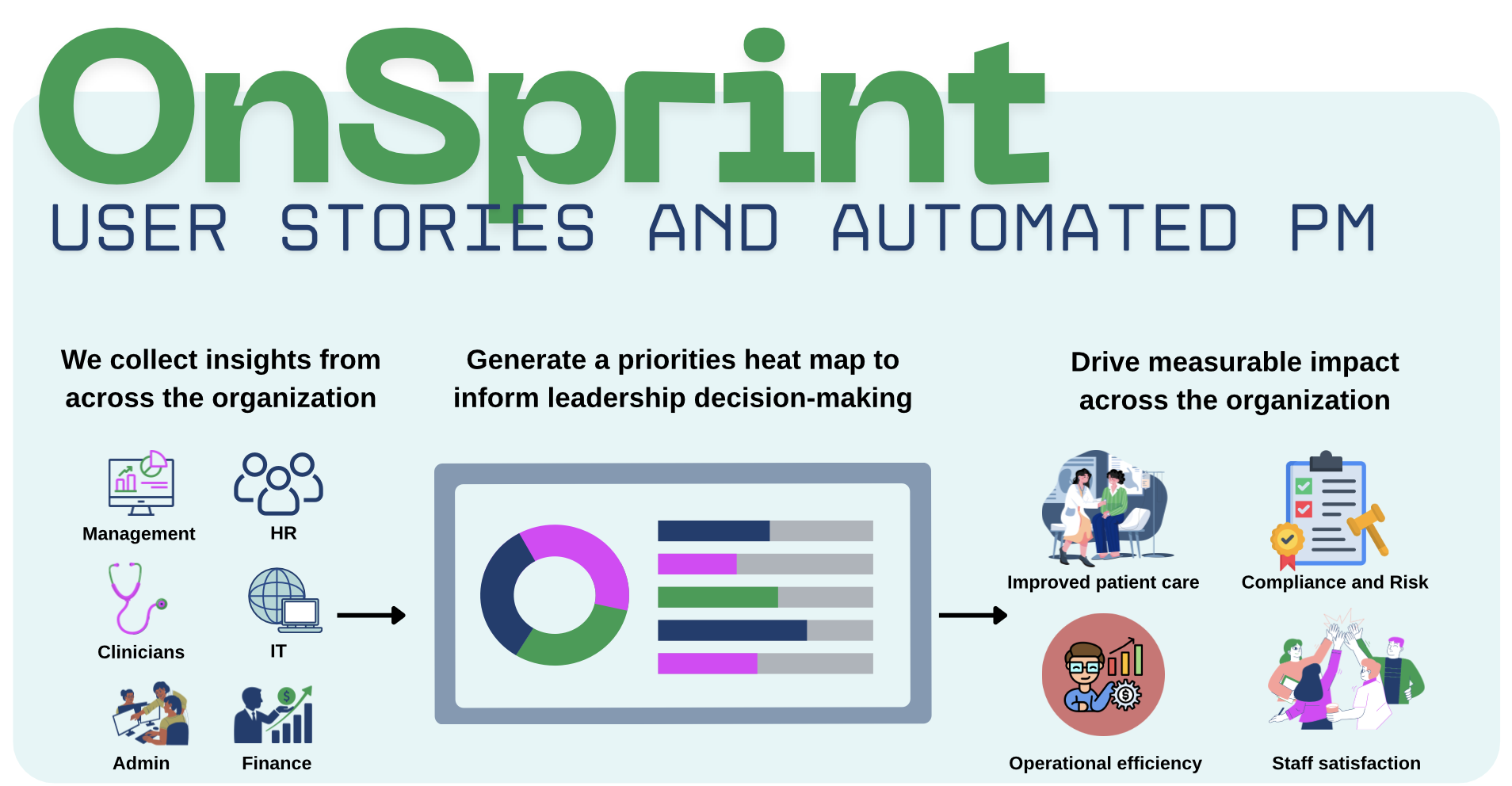 OnSprint

USER STORIES AND AUTOMATED PM

We collect insights from across the organization

Management
HR
Clinicians
IT
Admin
Finance

Generate a priorities heat map to inform leadership decision-making

Drive measurable impact across the organization

Improved patient care
Compliance and Risk
Operational efficiency
Staff satisfaction